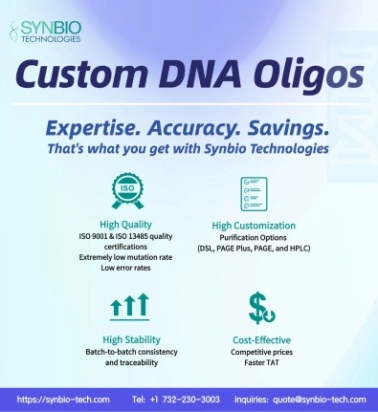 SYNBIO
TECHNOLOGIES

Custom DNA Oligos

Expertise. Accuracy. Savings.
That's what you get with Synbio Technologies

ISO

High Quality
ISO 9001 & ISO 13485 quality certifications
Extremely low mutation rate
Low error rates

High Customization
Purification Options
(DSL, PAGE Plus, PAGE, and HPLC)

High Stability
Batch-to-batch consistency and traceability

Cost-Effective
Competitive prices
Faster TAT

https://synbio-tech.com Tel: +1 732-230-3003 Inquiries: quote@synbio-tech.com